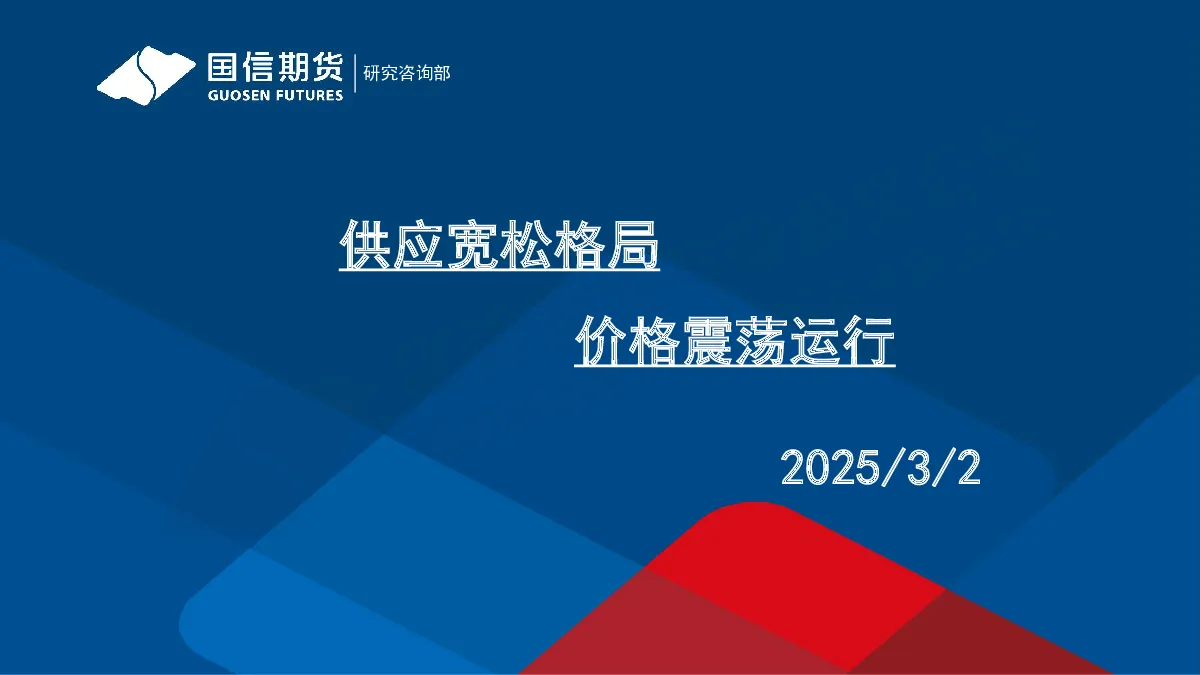 国信期货
GUOSEN FUTURES
研究咨询部

供应宽松格局

价格震荡运行

2025/3/2